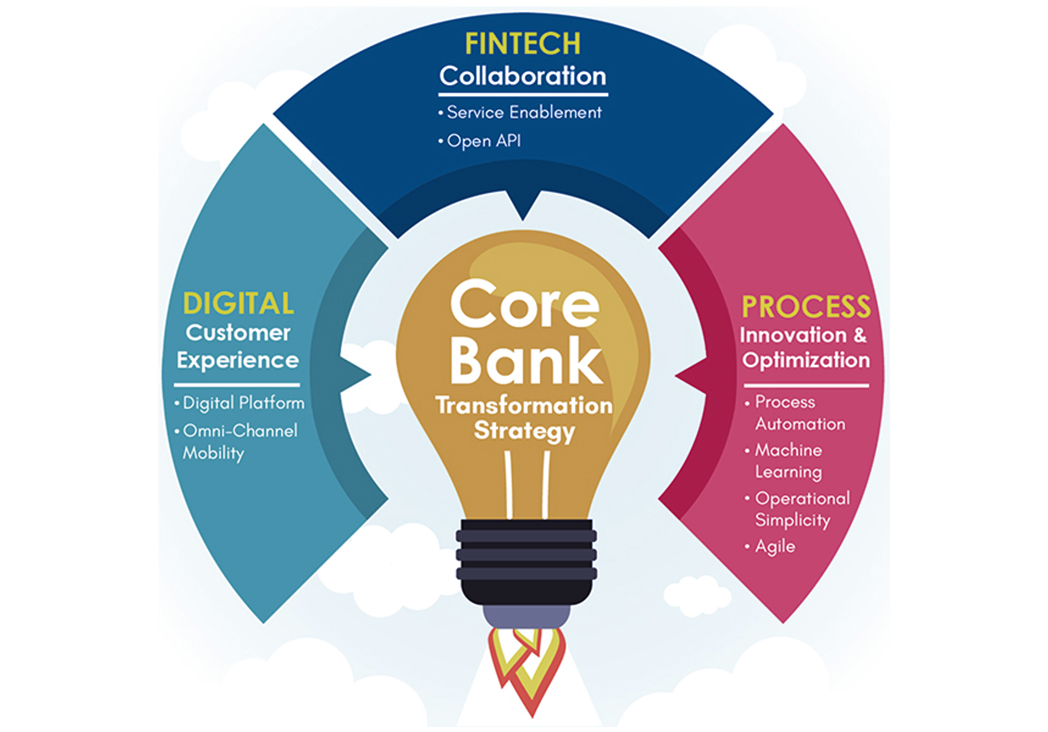 FINTECH
Collaboration

• Service Enablement
• Open API

DIGITAL
Customer Experience

• Digital Platform
• Omni-Channel Mobility

Core Bank
Transformation Strategy

PROCESS
Innovation & Optimization

• Process Automation
• Machine Learning
• Operational Simplicity
• Agile